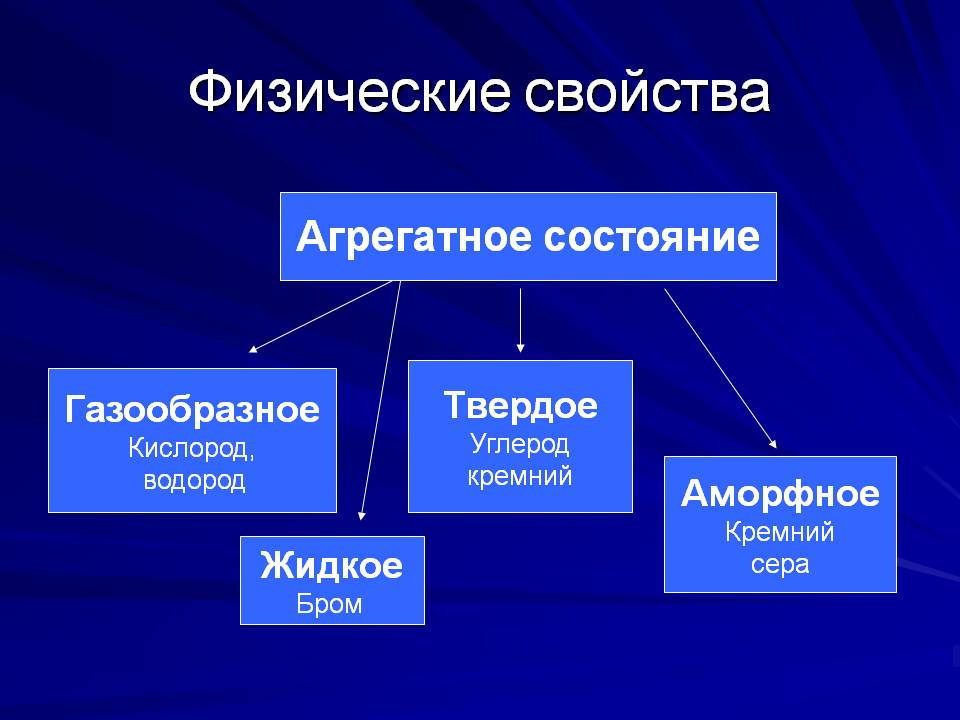 Физические свойства

Агрегатное состояние

Газообразное
Кислород,
водород

Жидкое
Бром

Твердое
Углерод
кремний

Аморфное
Кремний
сера